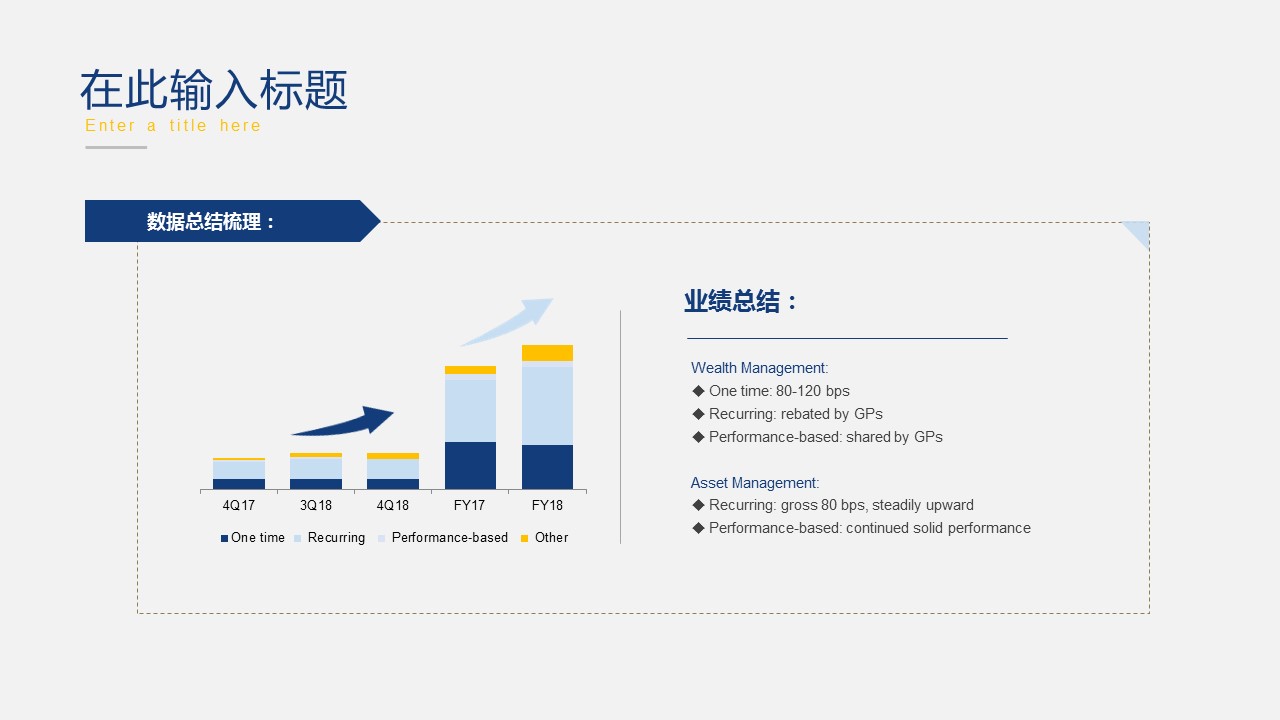 在此输入标题
Enter a title here

数据总结梳理：

4Q17 3Q18 4Q18 FY17 FY18

One time Recurring Performance-based Other

业绩总结：

Wealth Management:
◆ One time: 80-120 bps
◆ Recurring: rebated by GPs
◆ Performance-based: shared by GPs

Asset Management:
◆ Recurring: gross 80 bps, steadily upward
◆ Performance-based: continued solid performance